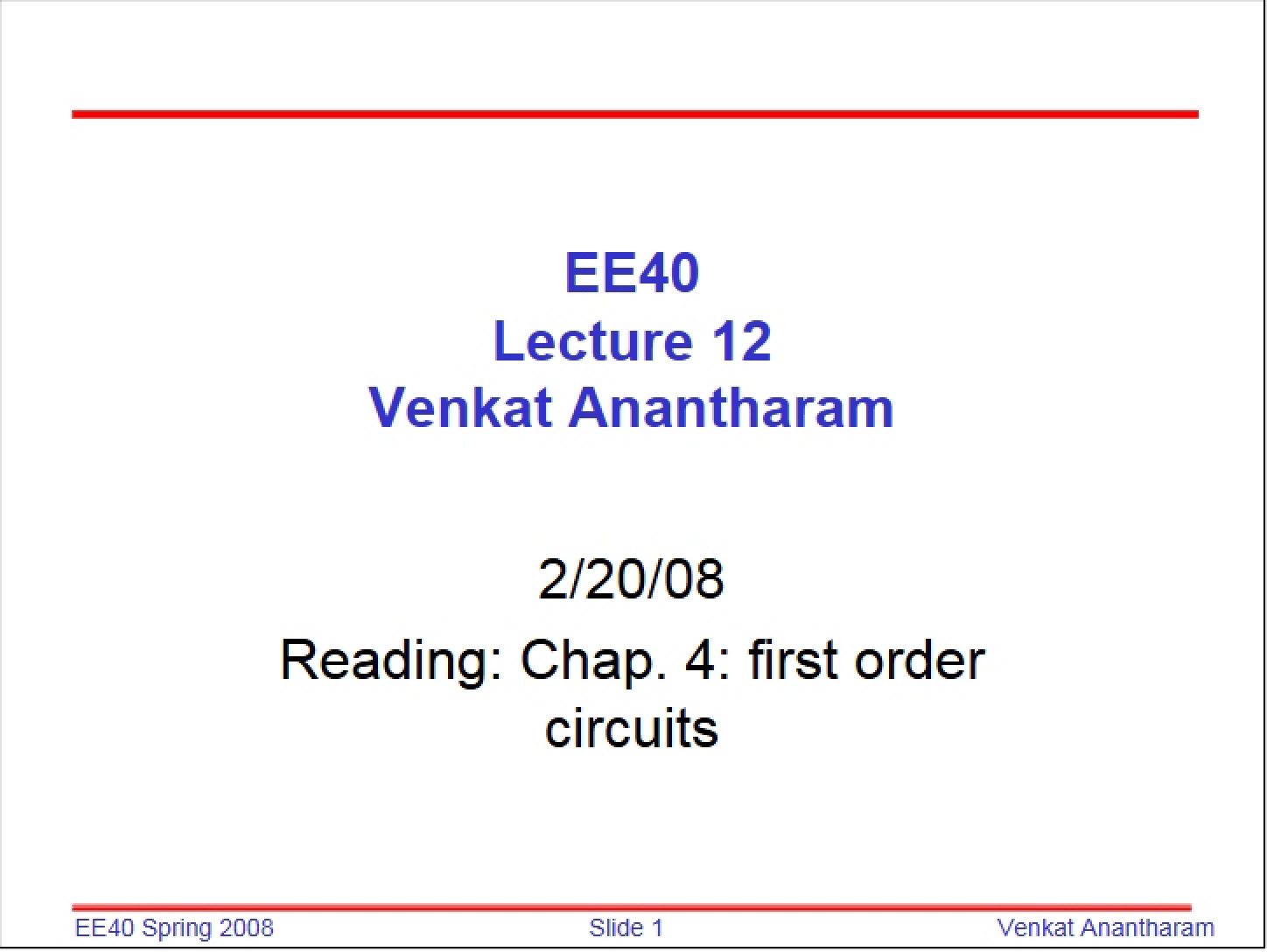 EE40
Lecture 12
Venkat Anantharam

2/20/08

Reading: Chap. 4: first order circuits

EE40 Spring 2008 Slide 1 Venkat Anantharam